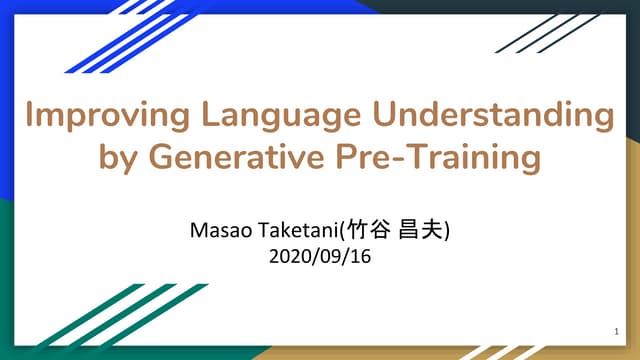 Improving Language Understanding by Generative Pre-Training

Masao Taketani(竹谷 昌夫)
2020/09/16

1